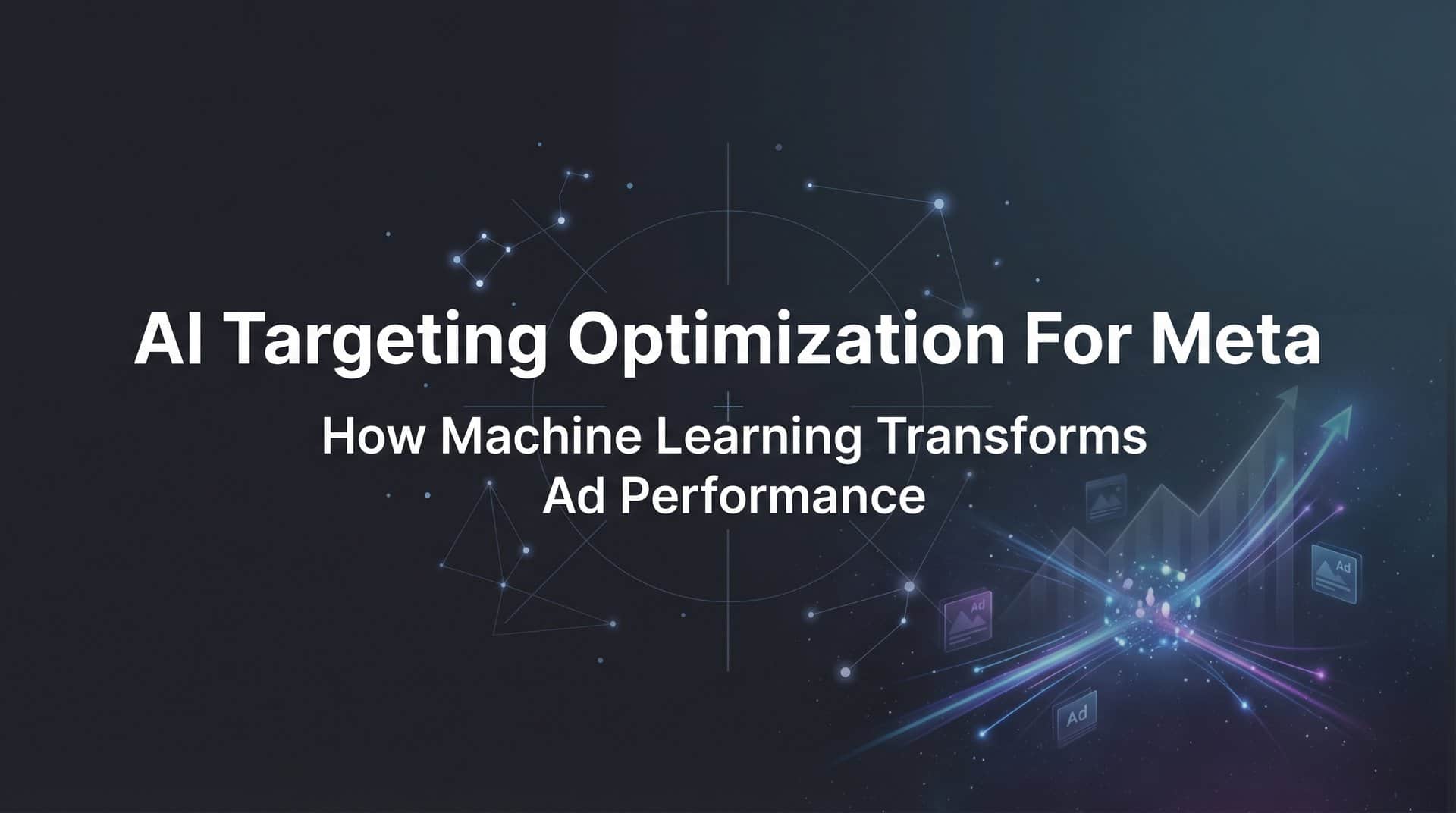 AI Targeting Optimization For Meta

How Machine Learning Transforms Ad Performance

Ad

Ad

Ad